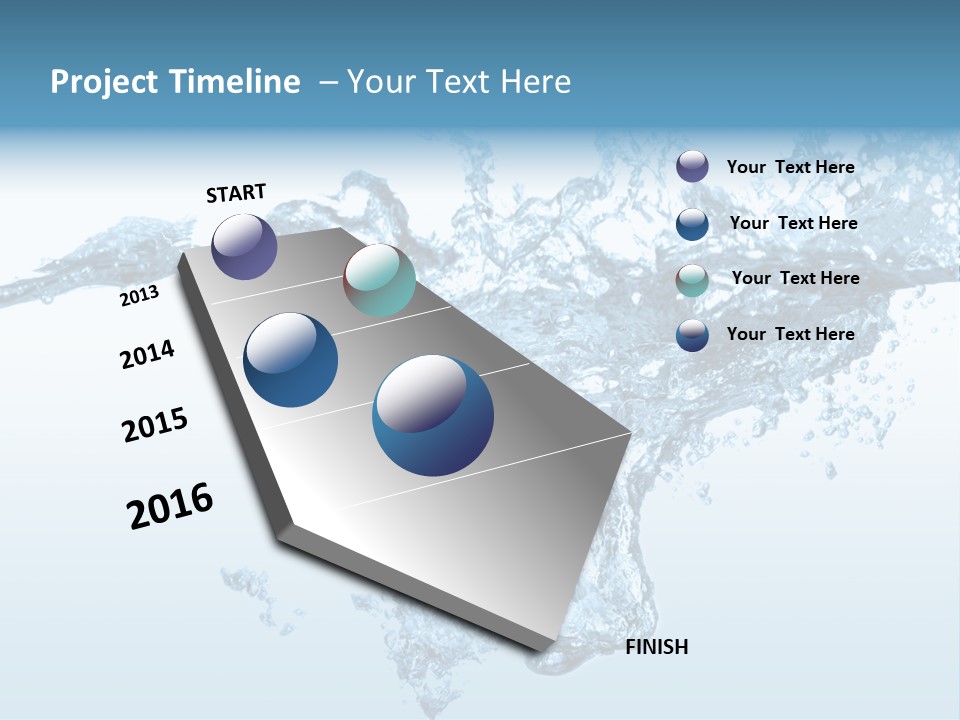 Project Timeline – Your Text Here

START

2013

2014

2015

2016

FINISH

Your Text Here

Your Text Here

Your Text Here

Your Text Here